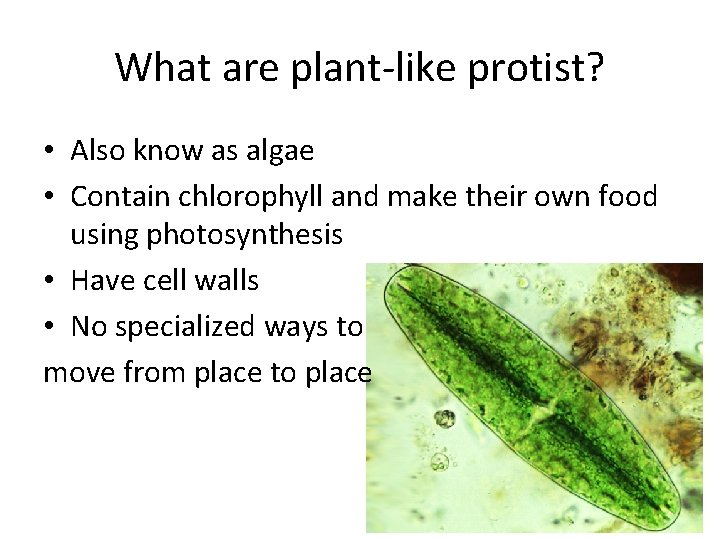 What are plant-like protist?

• Also know as algae
• Contain chlorophyll and make their own food using photosynthesis
• Have cell walls
• No specialized ways to
move from place to place